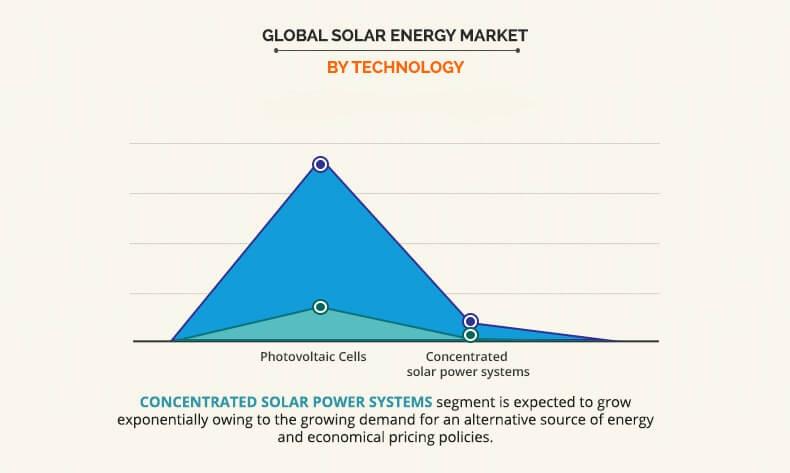 GLOBAL SOLAR ENERGY MARKET

BY TECHNOLOGY

Photovoltaic Cells

Concentrated solar power systems

CONCENTRATED SOLAR POWER SYSTEMS segment is expected to grow exponentially owing to the growing demand for an alternative source of energy and economical pricing policies.